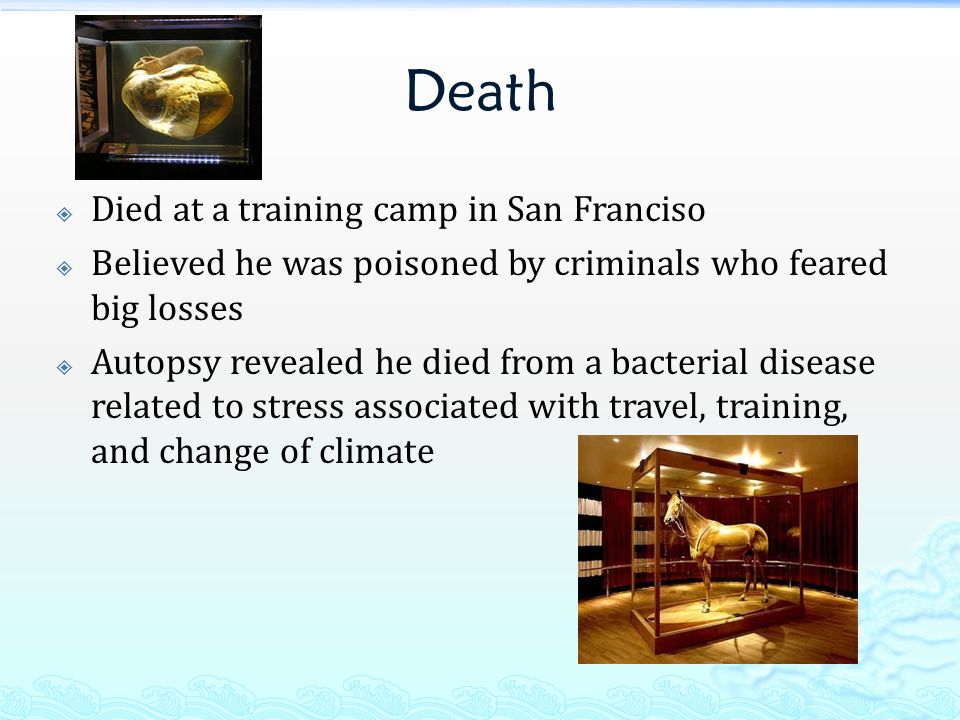 Death

Died at a training camp in San Franciso

Believed he was poisoned by criminals who feared big losses

Autopsy revealed he died from a bacterial disease related to stress associated with travel, training, and change of climate